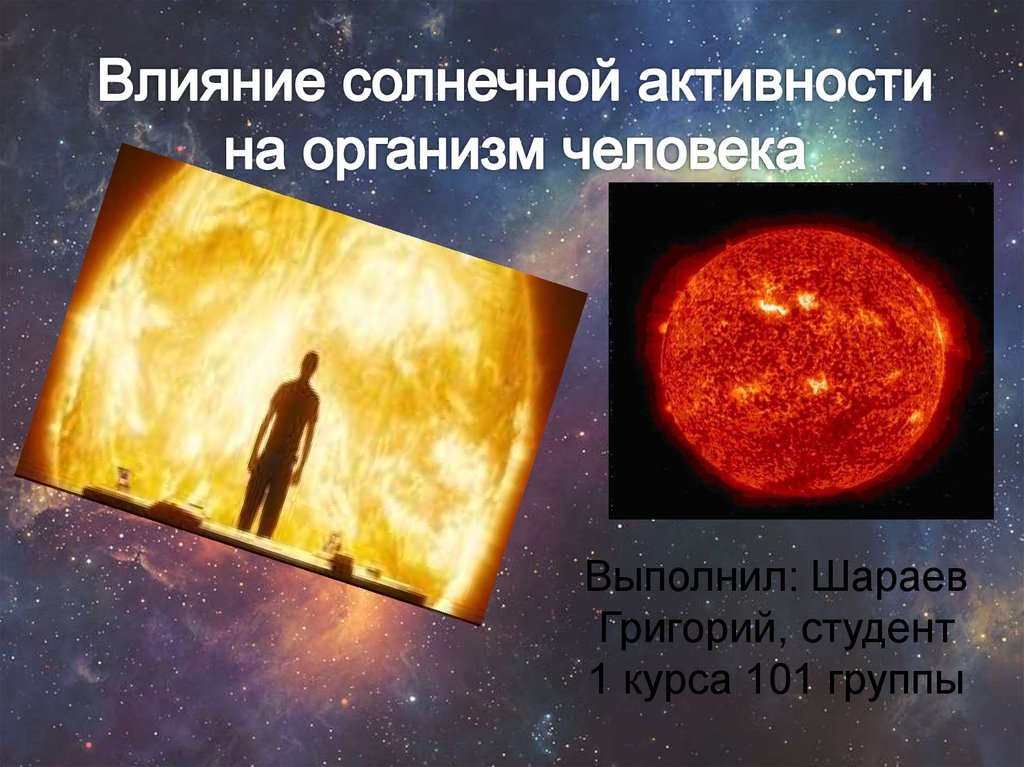 Влияние солнечной активности на организм человека

Выполнил: Шараев Григорий, студент 1 курса 101 группы